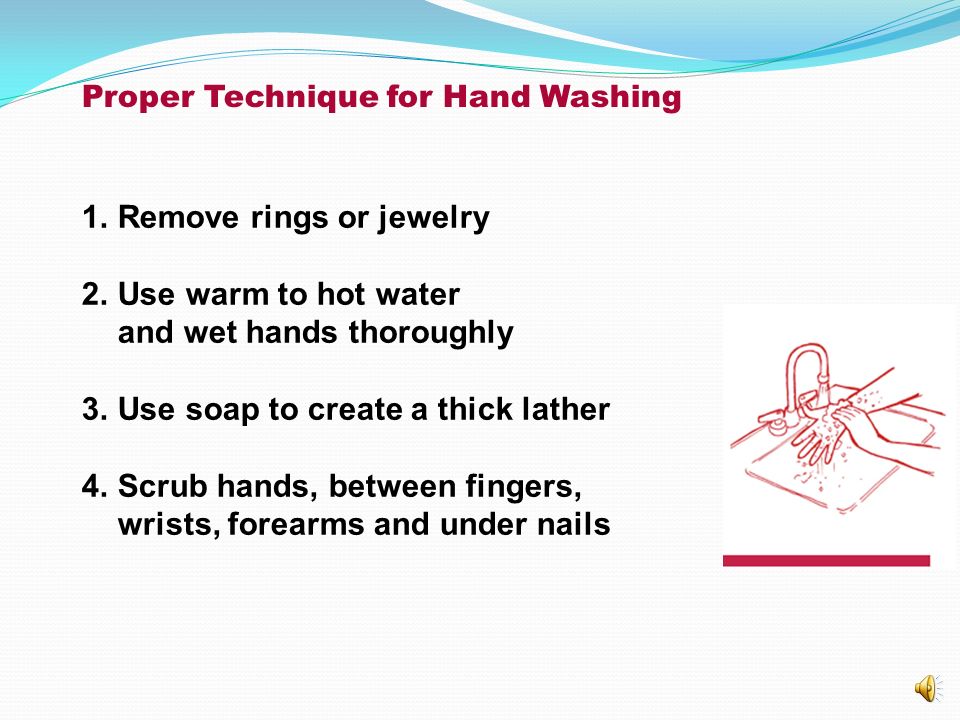 Proper Technique for Hand Washing

1. Remove rings or jewelry

2. Use warm to hot water and wet hands thoroughly

3. Use soap to create a thick lather

4. Scrub hands, between fingers, wrists, forearms and under nails